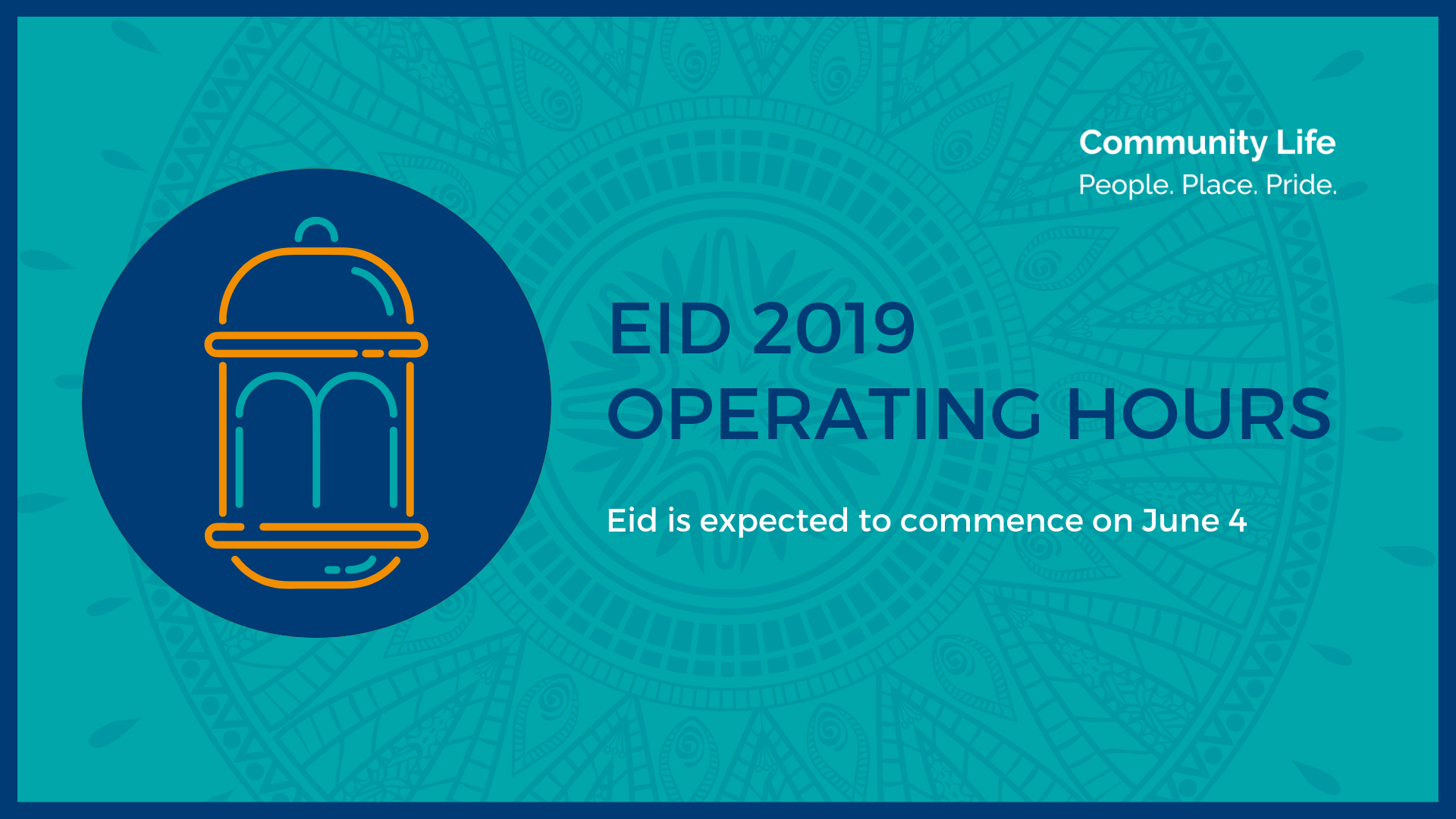 Community Life
People. Place. Pride.

EID 2019
OPERATING HOURS

Eid is expected to commence on June 4